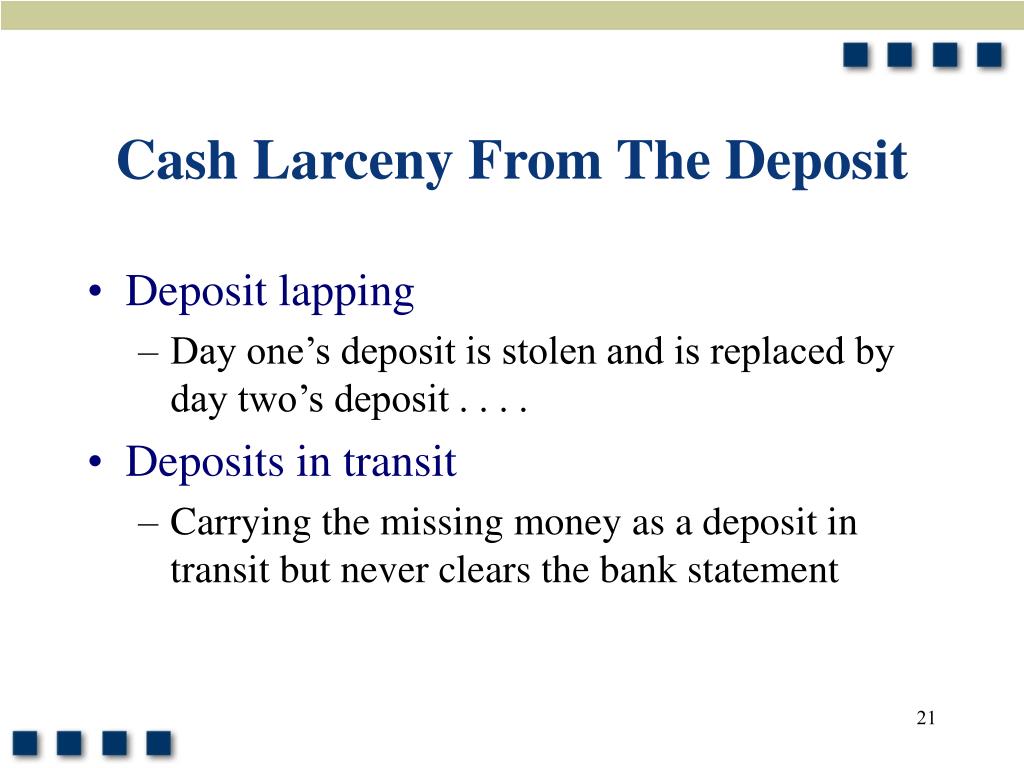 Cash Larceny From The Deposit

• Deposit lapping
  – Day one’s deposit is stolen and is replaced by day two’s deposit . . . .
• Deposits in transit
  – Carrying the missing money as a deposit in transit but never clears the bank statement

21